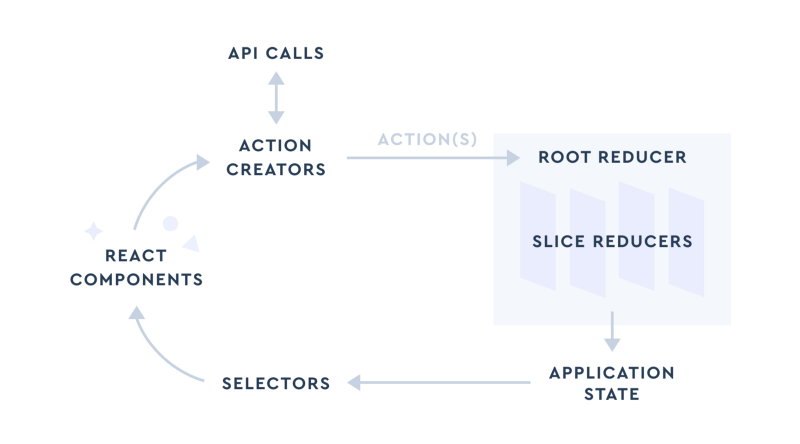 API CALLS

ACTION CREATORS

ACTION(S)

ROOT REDUCER

SLICE REDUCERS

REACT COMPONENTS

SELECTORS

APPLICATION STATE